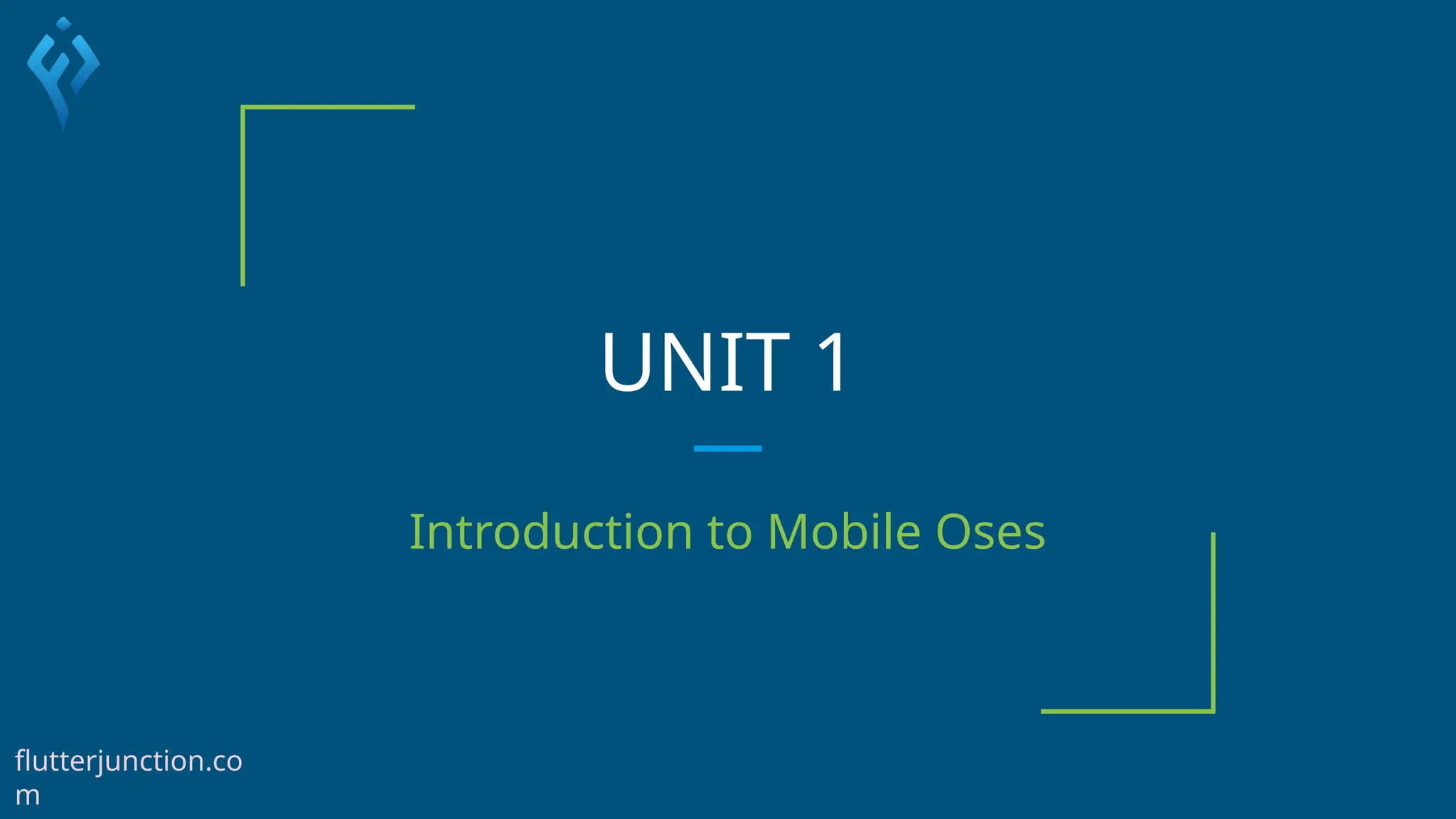 UNIT 1

Introduction to Mobile Oses

flutterjunction.com